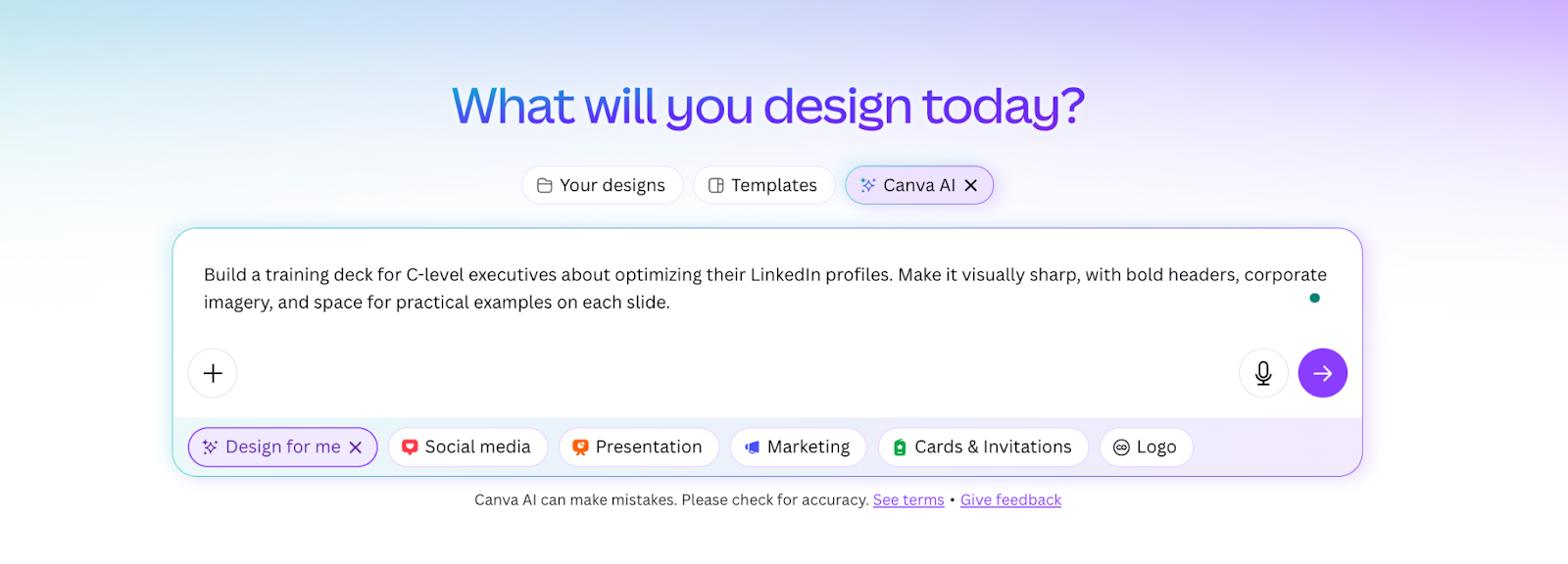 What will you design today?

Your designs
Templates
Canva AI

Build a training deck for C-level executives about optimizing their LinkedIn profiles. Make it visually sharp, with bold headers, corporate imagery, and space for practical examples on each slide.

Design for me
Social media
Presentation
Marketing
Cards & Invitations
Logo

Canva AI can make mistakes. Please check for accuracy. See terms • Give feedback